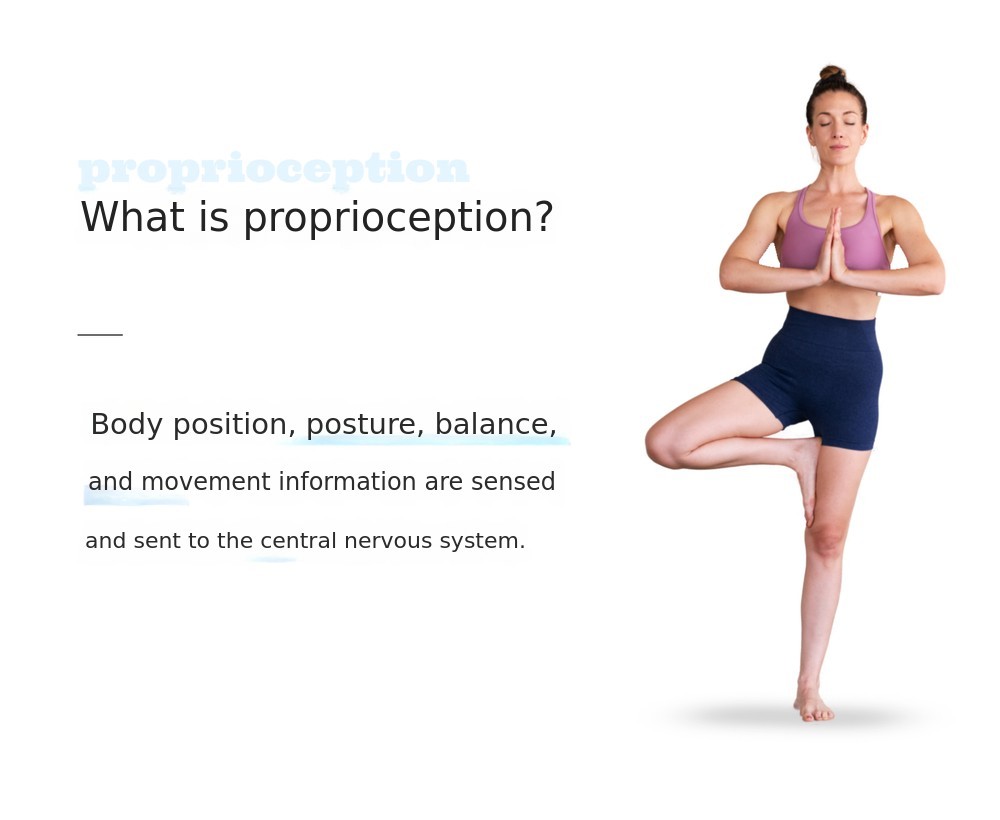 proprioception

What is proprioception?

Body position, posture, balance, and movement information are sensed and sent to the central nervous system.